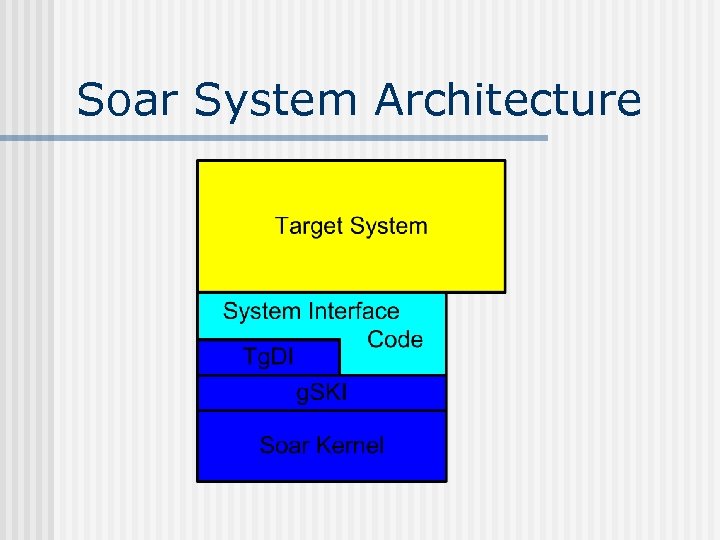 Soar System Architecture

Target System

System Interface Code

TgDI

gSKI

Soar Kernel